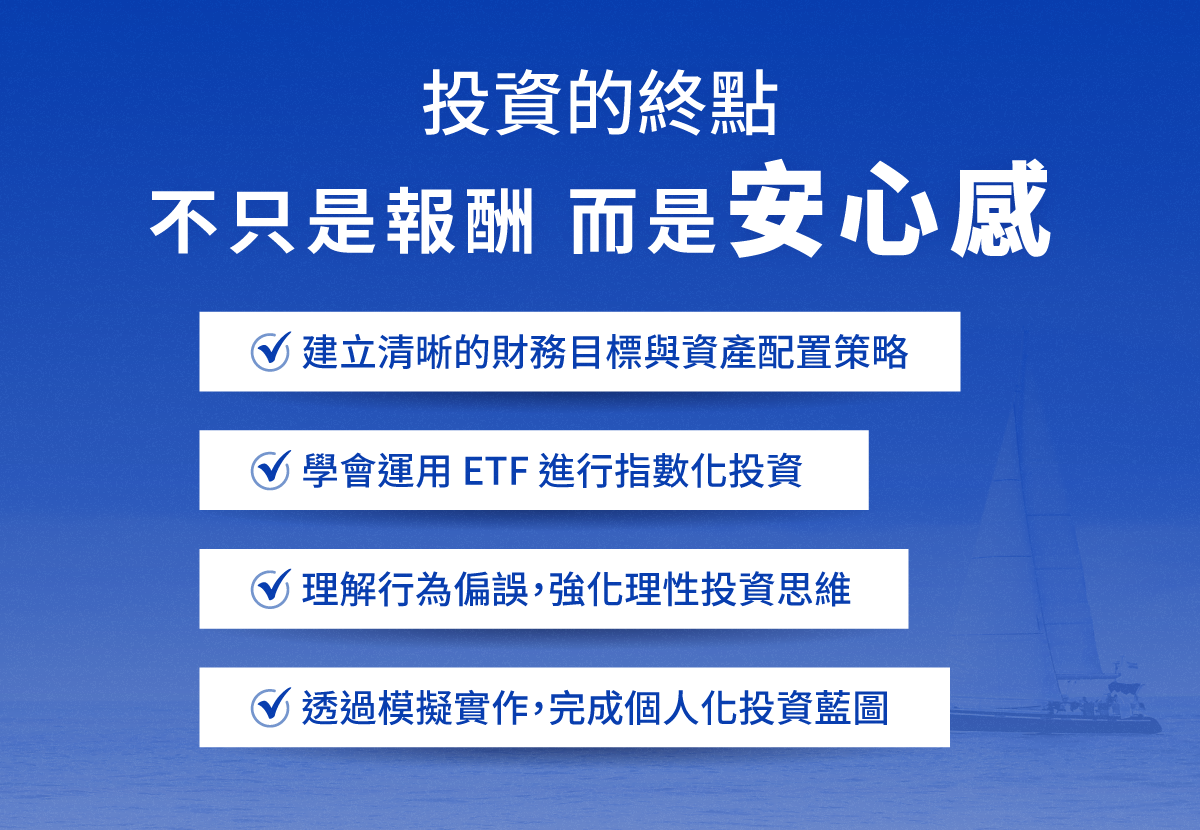 投資的終點

不只是報酬 而是安心感

建立清晰的財務目標與資產配置策略

學會運用 ETF 進行指數化投資

理解行為偏誤，強化理性投資思維

透過模擬實作，完成個人化投資藍圖